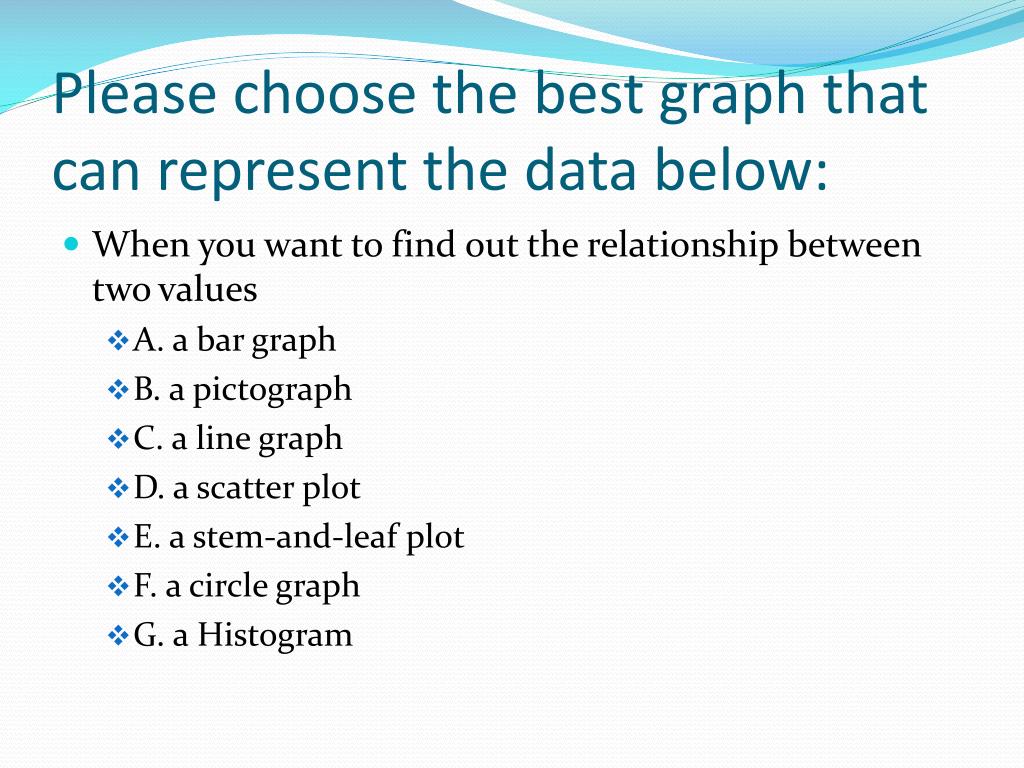 Please choose the best graph that can represent the data below:

When you want to find out the relationship between two values

A. a bar graph
B. a pictograph
C. a line graph
D. a scatter plot
E. a stem-and-leaf plot
F. a circle graph
G. a Histogram